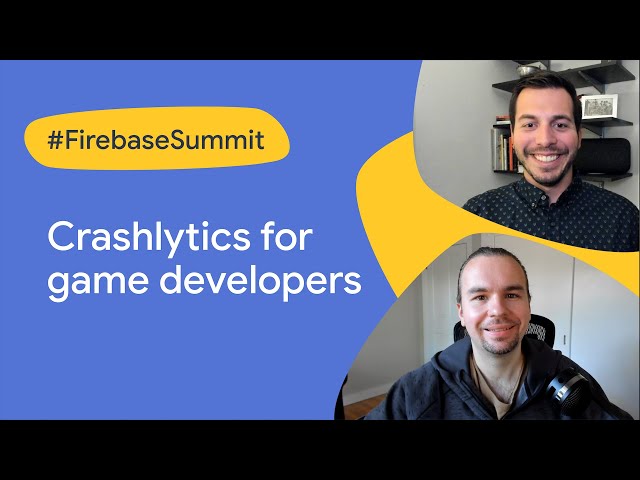 #FirebaseSummit

Crashlytics for game developers